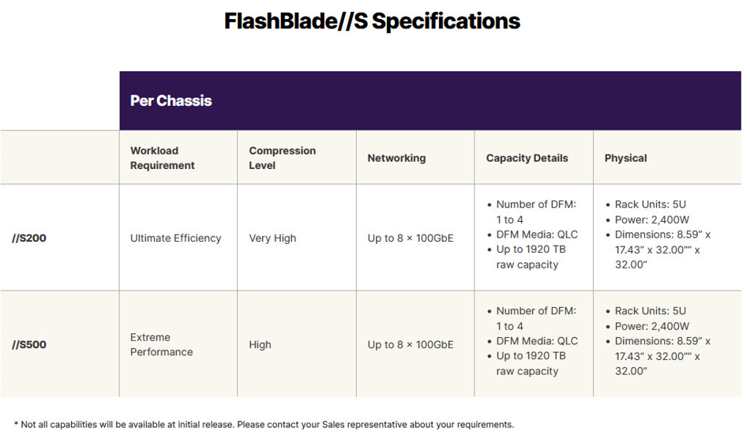 FlashBlade//S Specifications

| | Per Chassis | | | | |
|---|---|---|---|---|---|
| | Workload Requirement | Compression Level | Networking | Capacity Details | Physical |
| //S200 | Ultimate Efficiency | Very High | Up to 8 × 100GbE | • Number of DFM: 1 to 4 • DFM Media: QLC • Up to 1920 TB raw capacity | • Rack Units: 5U • Power: 2,400W • Dimensions: 8.59" x 17.43" x 32.00"" x 32.00" |
| //S500 | Extreme Performance | High | Up to 8 × 100GbE | • Number of DFM: 1 to 4 • DFM Media: QLC • Up to 1920 TB raw capacity | • Rack Units: 5U • Power: 2,400W • Dimensions: 8.59" x 17.43" x 32.00"" x 32.00" |

* Not all capabilities will be available at initial release. Please contact your Sales representative about your requirements.